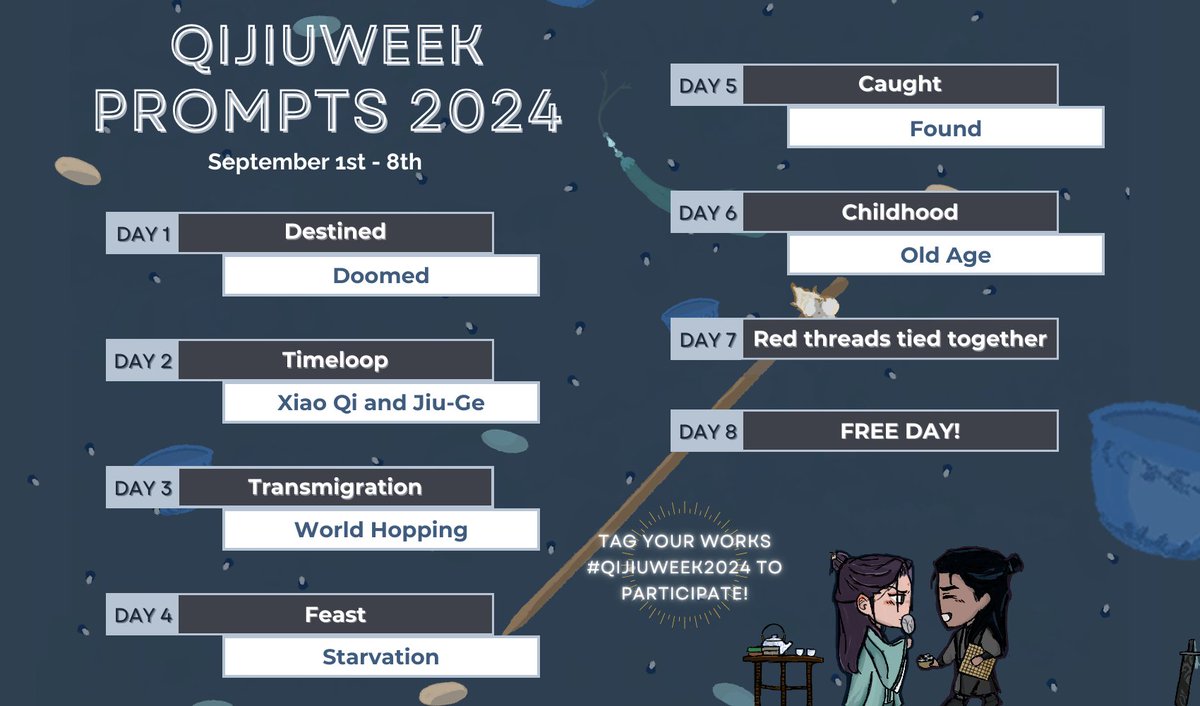 QIJIUWEEK PROMPTS 2024

September 1st - 8th

DAY 1 Destined
Doomed

DAY 2 Timeloop
Xiao Qi and Jiu-Ge

DAY 3 Transmigration
World Hopping

DAY 4 Feast
Starvation

DAY 5 Caught
Found

DAY 6 Childhood
Old Age

DAY 7 Red threads tied together

DAY 8 FREE DAY!

TAG YOUR WORKS #QIJIUWEEK2024 TO PARTICIPATE!